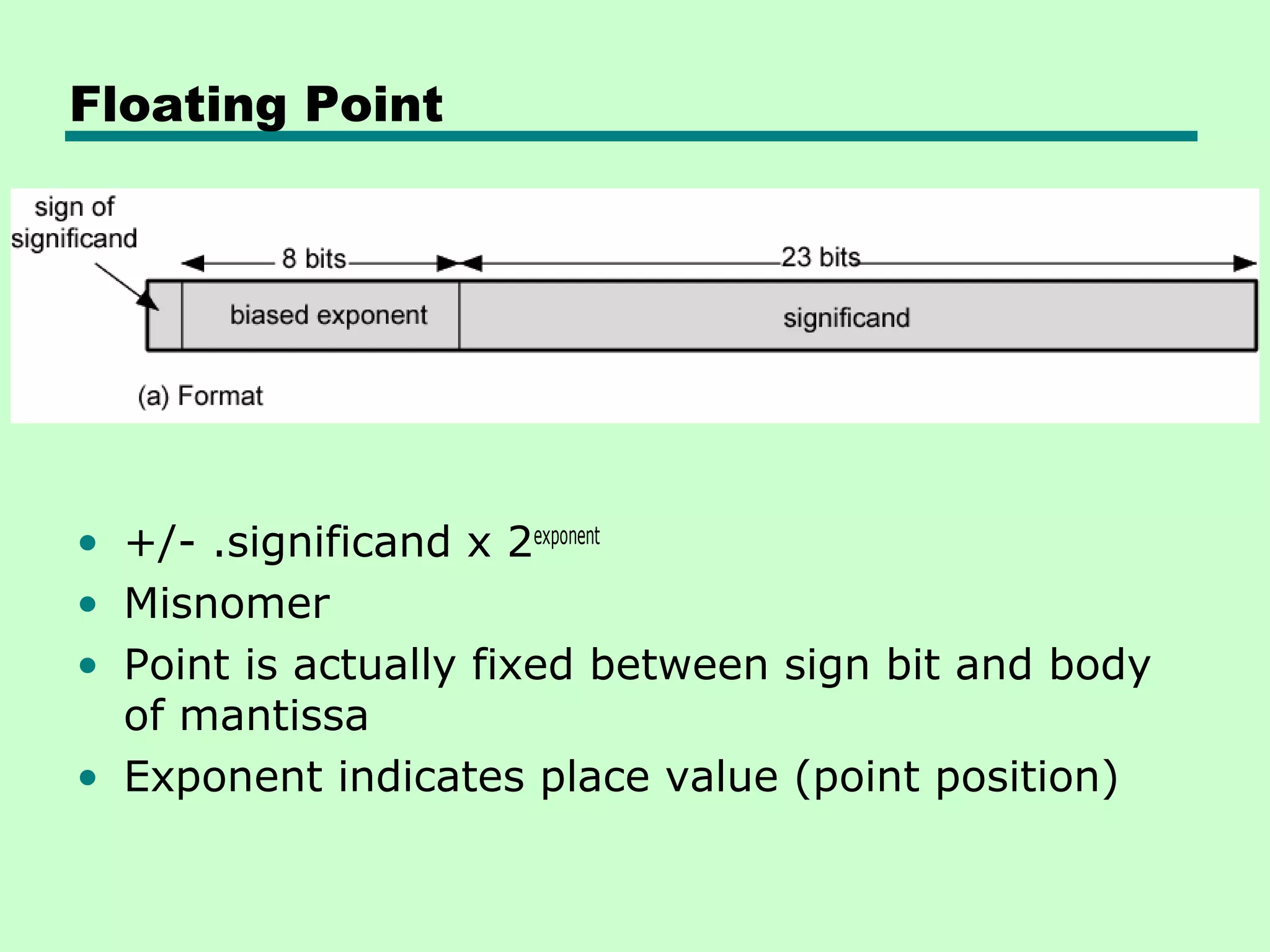 Floating Point

sign of significand

8 bits

23 bits

biased exponent

significand

(a) Format

• +/- .significand x $2^{exponent}$
• Misnomer
• Point is actually fixed between sign bit and body of mantissa
• Exponent indicates place value (point position)